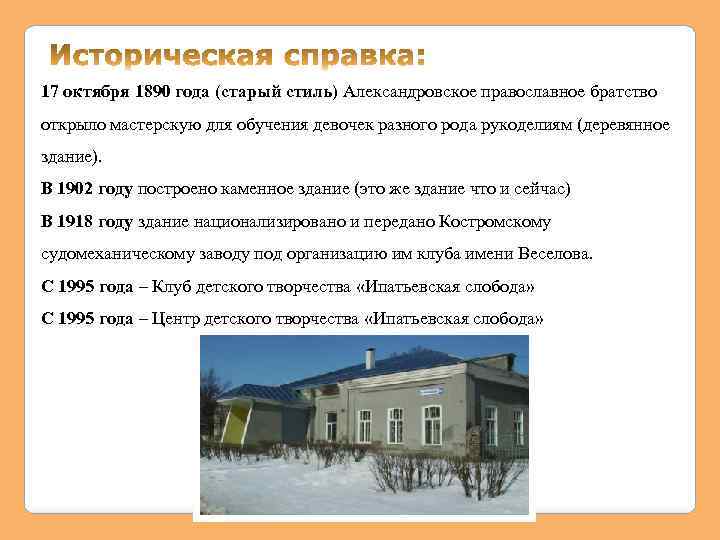 Историческая справка:

17 октября 1890 года (старый стиль) Александровское православное братство открыло мастерскую для обучения девочек разного рода рукоделиям (деревянное здание).

В 1902 году построено каменное здание (это же здание что и сейчас)

В 1918 году здание национализировано и передано Костромскому судомеханическому заводу под организацию им клуба имени Веселова.

С 1995 года – Клуб детского творчества «Ипатьевская слобода»

С 1995 года – Центр детского творчества «Ипатьевская слобода»